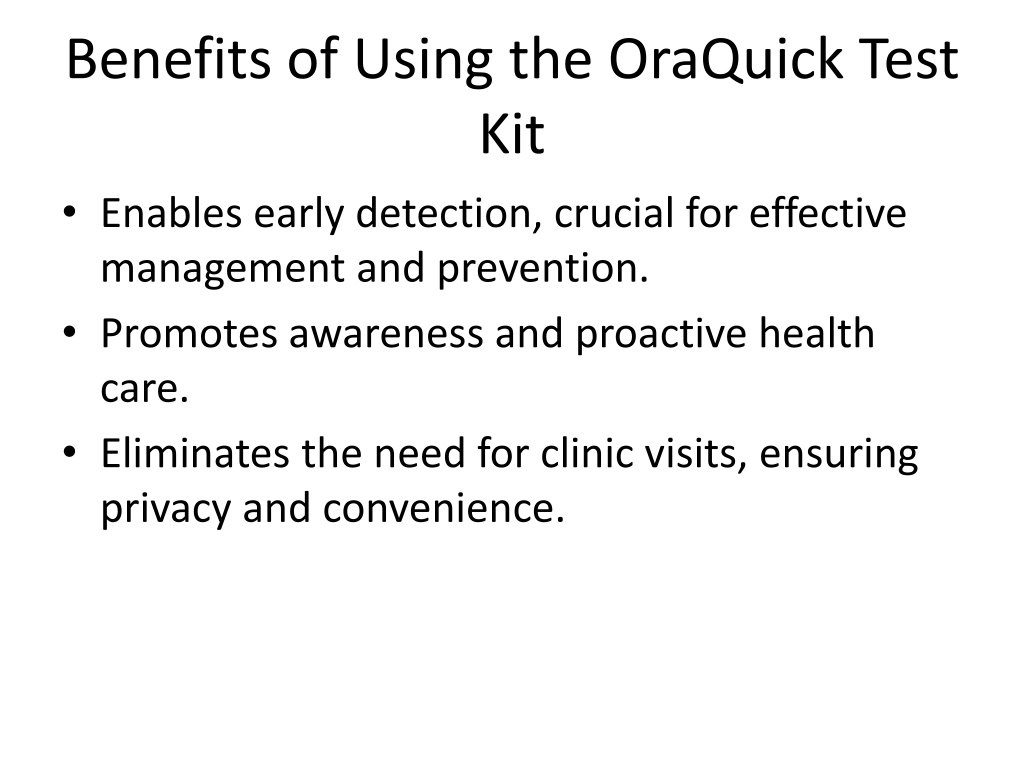 Benefits of Using the OraQuick Test Kit

• Enables early detection, crucial for effective management and prevention.
• Promotes awareness and proactive health care.
• Eliminates the need for clinic visits, ensuring privacy and convenience.